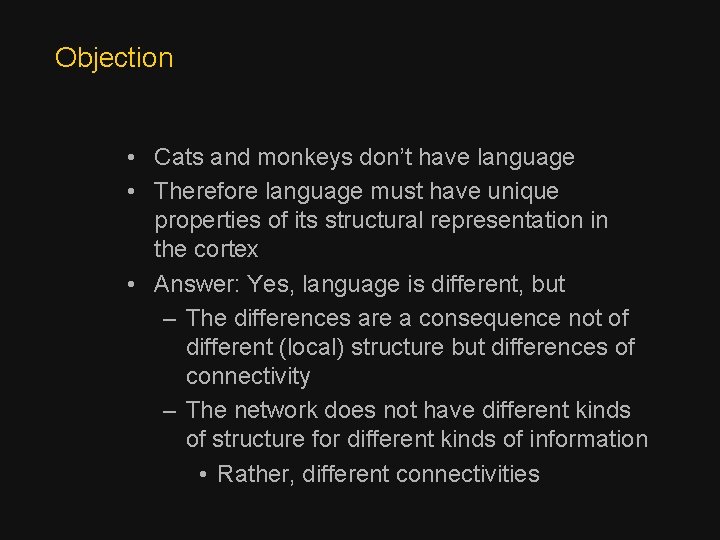 Objection

• Cats and monkeys don't have language
• Therefore language must have unique properties of its structural representation in the cortex
• Answer: Yes, language is different, but
– The differences are a consequence not of different (local) structure but differences of connectivity
– The network does not have different kinds of structure for different kinds of information
• Rather, different connectivities